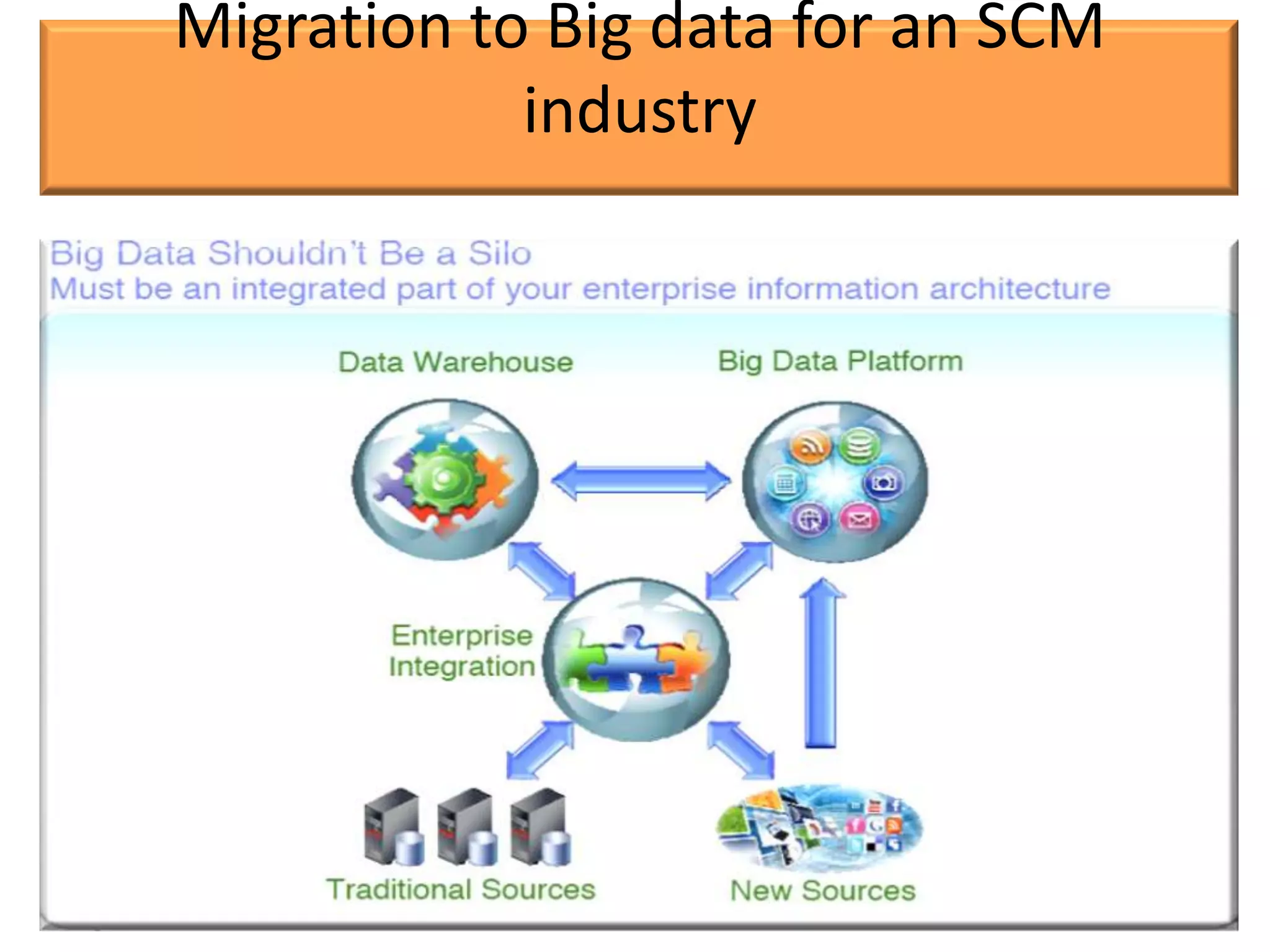 Migration to Big data for an SCM industry

Big Data Shouldn't Be a Silo
Must be an integrated part of your enterprise information architecture

Data Warehouse

Big Data Platform

Enterprise Integration

Traditional Sources

New Sources